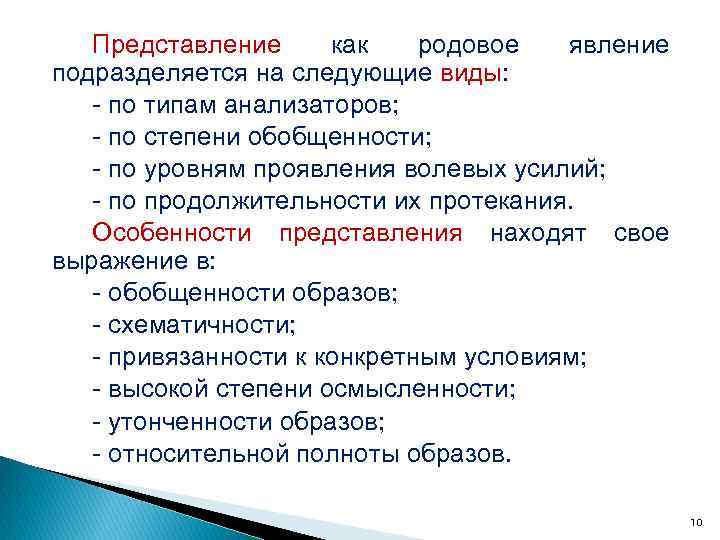 Представление как родовое явление подразделяется на следующие виды:
- по типам анализаторов;
- по степени обобщенности;
- по уровням проявления волевых усилий;
- по продолжительности их протекания.

Особенности представления находят свое выражение в:
- обобщенности образов;
- схематичности;
- привязанности к конкретным условиям;
- высокой степени осмысленности;
- утонченности образов;
- относительной полноты образов.

10